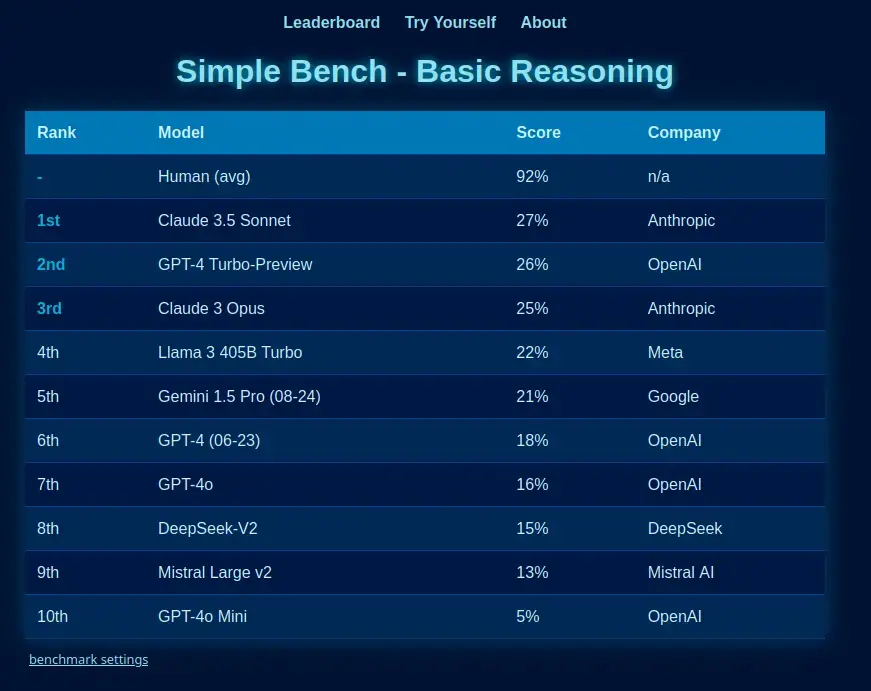 Leaderboard Try Yourself About

Simple Bench - Basic Reasoning

| Rank | Model | Score | Company |
|---|---|---|---|
| - | Human (avg) | 92% | n/a |
| 1st | Claude 3.5 Sonnet | 27% | Anthropic |
| 2nd | GPT-4 Turbo-Preview | 26% | OpenAI |
| 3rd | Claude 3 Opus | 25% | Anthropic |
| 4th | Llama 3 405B Turbo | 22% | Meta |
| 5th | Gemini 1.5 Pro (08-24) | 21% | Google |
| 6th | GPT-4 (06-23) | 18% | OpenAI |
| 7th | GPT-4o | 16% | OpenAI |
| 8th | DeepSeek-V2 | 15% | DeepSeek |
| 9th | Mistral Large v2 | 13% | Mistral AI |
| 10th | GPT-4o Mini | 5% | OpenAI |

benchmark settings